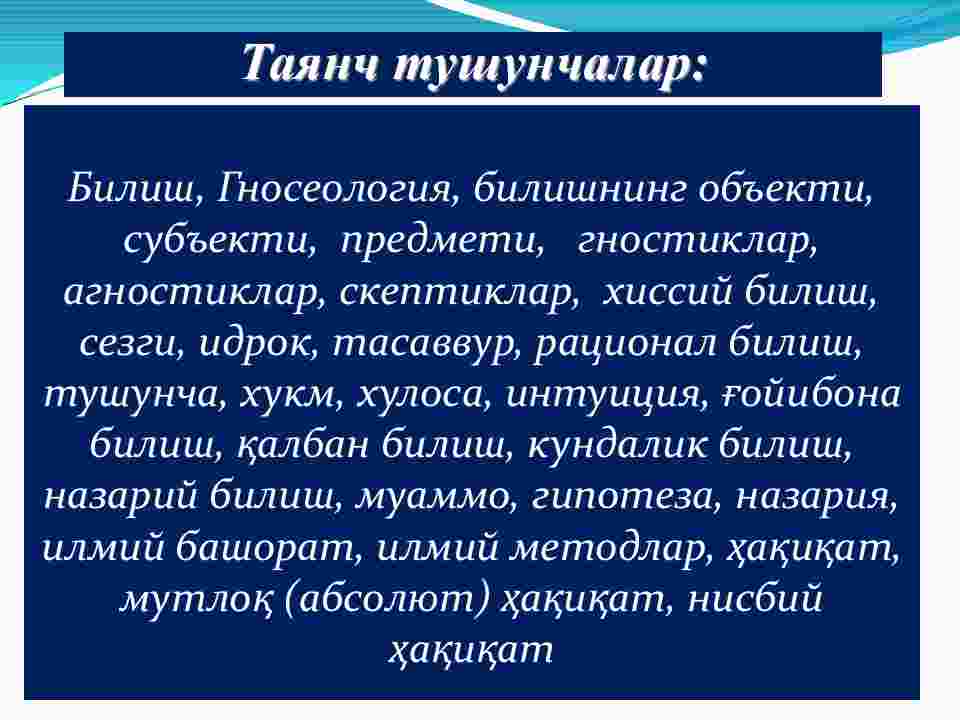 Таянч тушунчалар:

Билиш, Гносеология, билишнинг объекти, субъекти, предмети, гностиклар, агностиклар, скептиклар, хиссий билиш, сезги, идрок, тасаввур, рационал билиш, тушунча, хукм, хулоса, интуиция, ғойибона билиш, қалбан билиш, кундалик билиш, назарий билиш, муаммо, гипотеза, назария, илмий башорат, илмий методлар, ҳақиқат, мутлоқ (абсолют) ҳақиқат, нисбий ҳақиқат